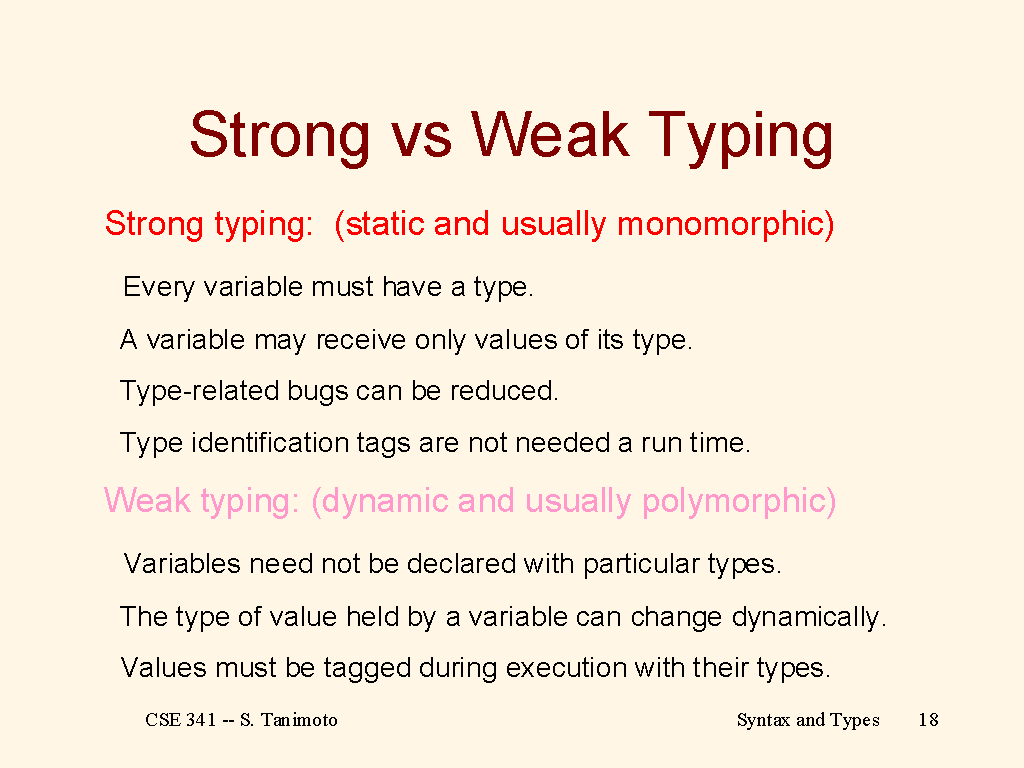 Strong vs Weak Typing

Strong typing: (static and usually monomorphic)

Every variable must have a type.

A variable may receive only values of its type.

Type-related bugs can be reduced.

Type identification tags are not needed a run time.

Weak typing: (dynamic and usually polymorphic)

Variables need not be declared with particular types.

The type of value held by a variable can change dynamically.

Values must be tagged during execution with their types.

CSE 341 -- S. Tanimoto

Syntax and Types 18